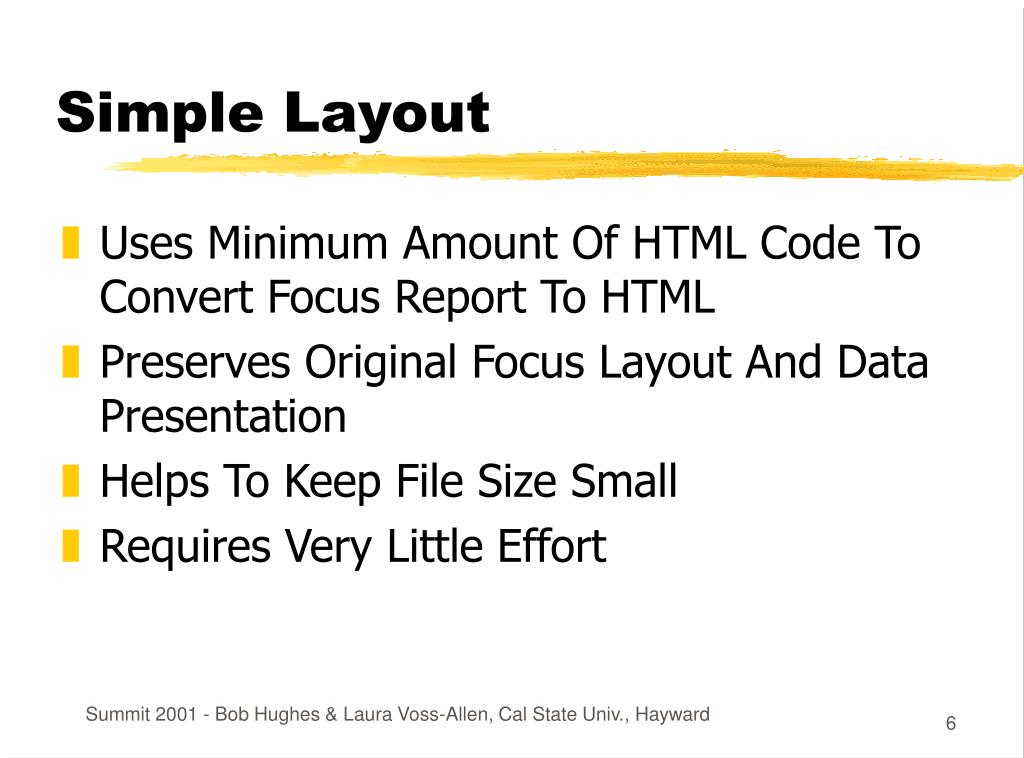 Simple Layout

Uses Minimum Amount Of HTML Code To Convert Focus Report To HTML

Preserves Original Focus Layout And Data Presentation

Helps To Keep File Size Small

Requires Very Little Effort

Summit 2001 - Bob Hughes & Laura Voss-Allen, Cal State Univ., Hayward

6